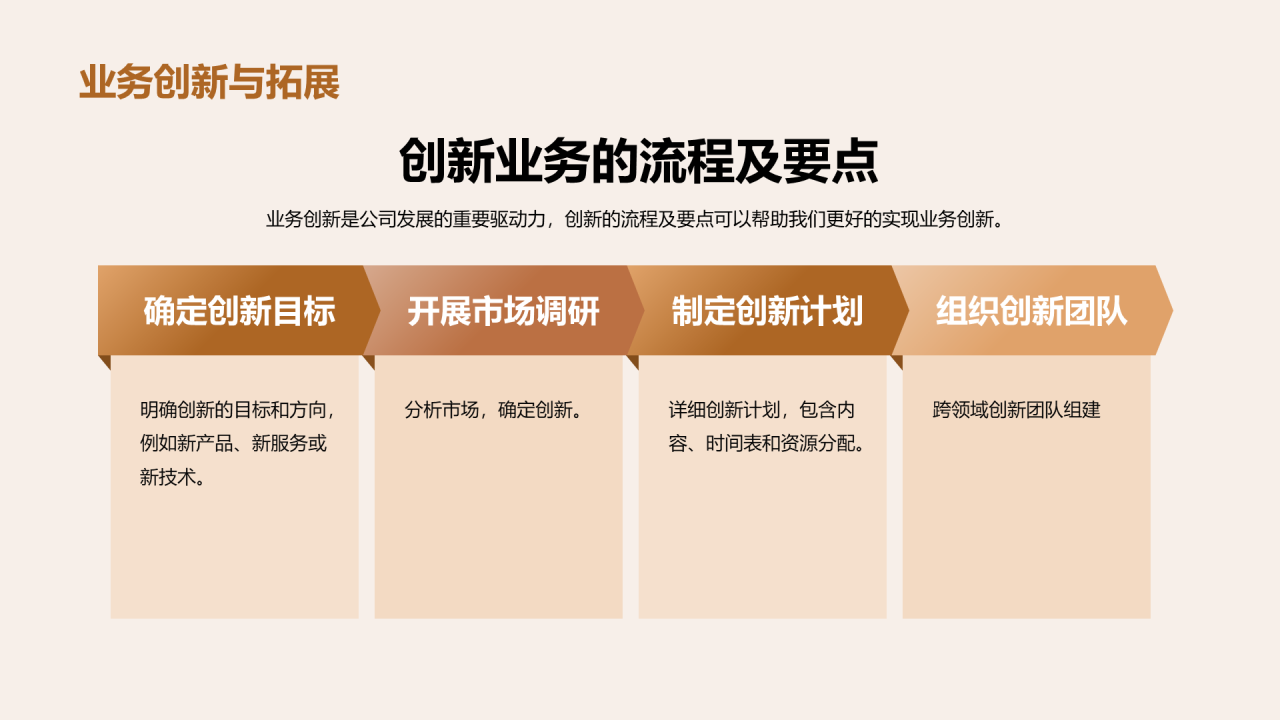 业务创新与拓展

创新业务的流程及要点

业务创新是公司发展的重要驱动力，创新的流程及要点可以帮助我们更好的实现业务创新。

确定创新目标

明确创新的目标和方向，例如新产品、新服务或新技术。

开展市场调研

分析市场，确定创新。

制定创新计划

详细创新计划，包含内容、时间表和资源分配。

组织创新团队

跨领域创新团队组建